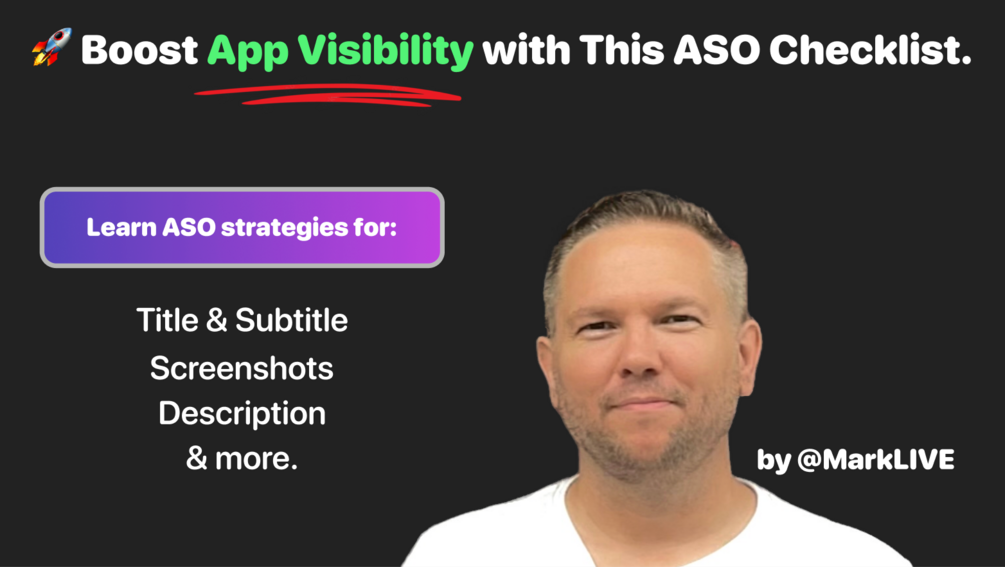 🚀 Boost App Visibility with This ASO Checklist.

Learn ASO strategies for:

Title & Subtitle
Screenshots
Description
& more.

by @MarkLIVE